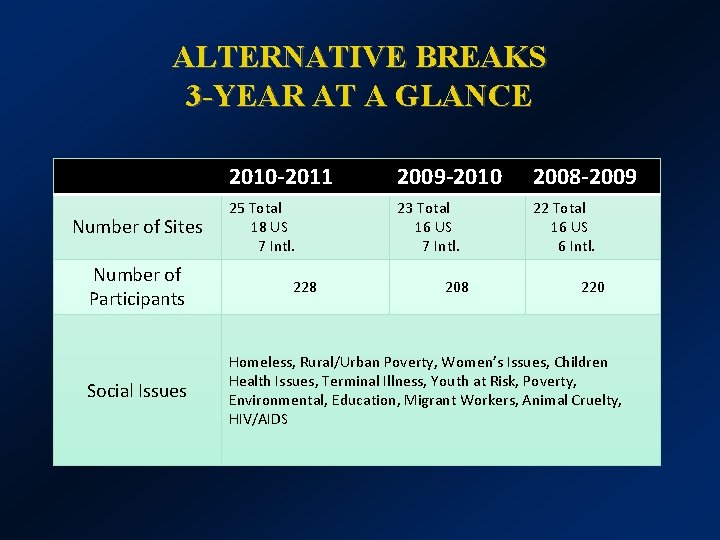 ALTERNATIVE BREAKS
3-YEAR AT A GLANCE

| | 2010-2011 | 2009-2010 | 2008-2009 |
|---|---|---|---|
| Number of Sites | 25 Total 18 US 7 Intl. | 23 Total 16 US 7 Intl. | 22 Total 16 US 6 Intl. |
| Number of Participants | 228 | 208 | 220 |
| Social Issues | Homeless, Rural/Urban Poverty, Women's Issues, Children Health Issues, Terminal Illness, Youth at Risk, Poverty, Environmental, Education, Migrant Workers, Animal Cruelty, HIV/AIDS | | |